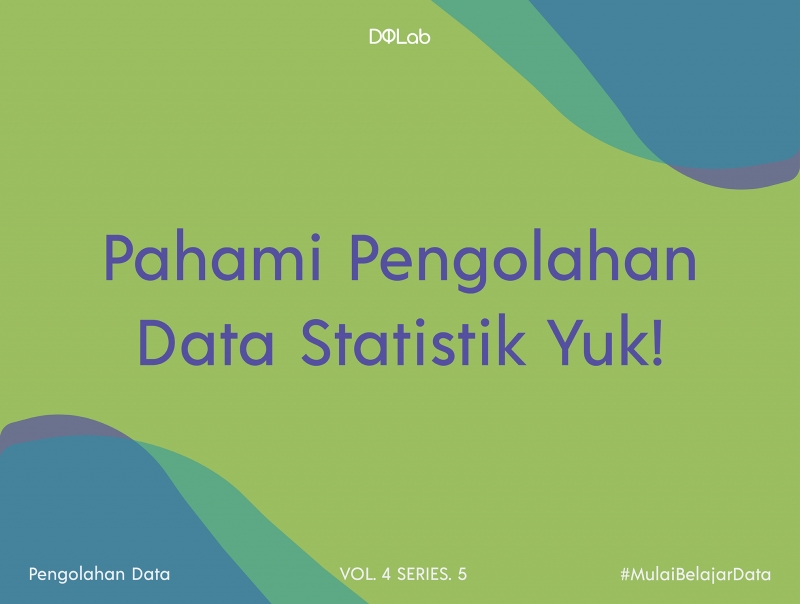 DQLab

Pahami Pengolahan Data Statistik Yuk!

Pengolahan Data

VOL. 4 SERIES. 5

#MulaiBelajarData